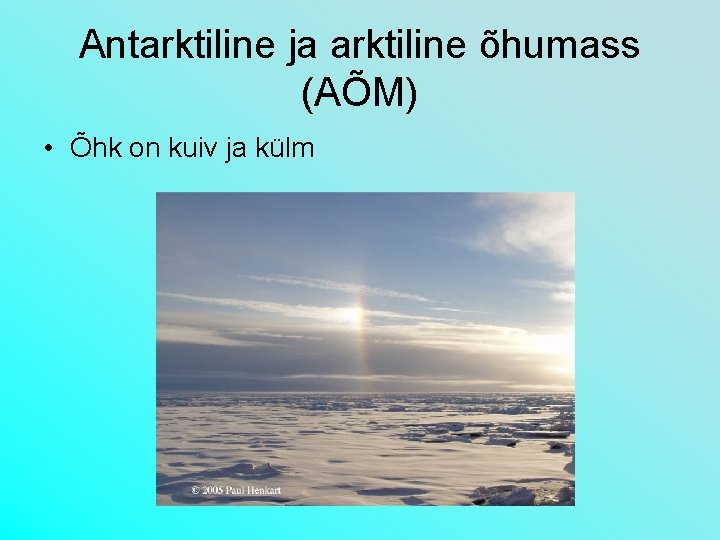 Antarktiline ja arktiline õhumass (AÕM)

• Õhk on kuiv ja külm

© 2005 Paul Henkart